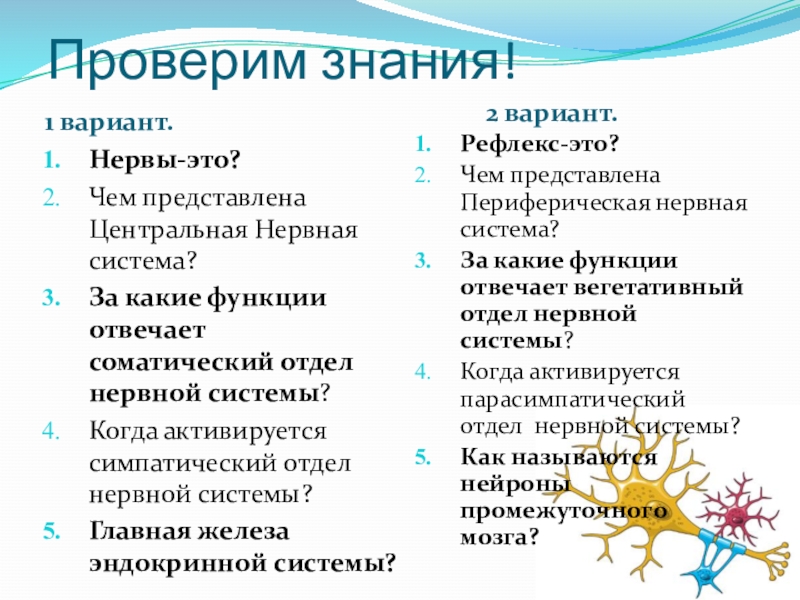 Проверим знания!

1 вариант.

1. Нервы-это?
2. Чем представлена Центральная Нервная система?
3. За какие функции отвечает соматический отдел нервной системы?
4. Когда активируется симпатический отдел нервной системы?
5. Главная железа эндокринной системы?

2 вариант.

1. Рефлекс-это?
2. Чем представлена Периферическая нервная система?
3. За какие функции отвечает вегетативный отдел нервной системы?
4. Когда активируется парасимпатический отдел нервной системы?
5. Как называются нейроны промежуточного мозга?